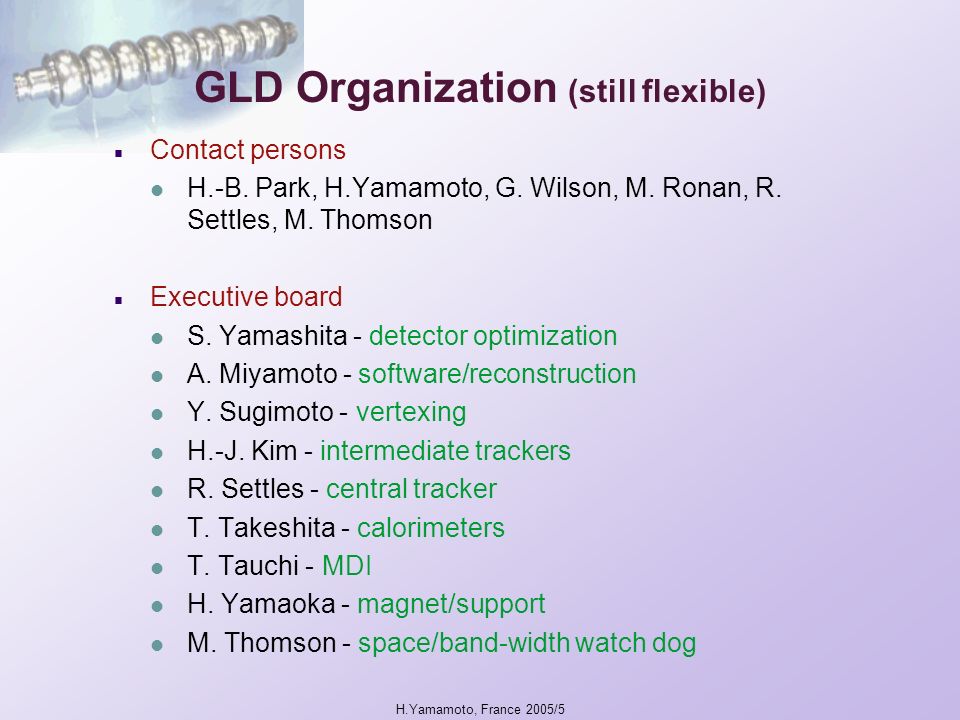 GLD Organization (still flexible)

Contact persons
H.-B. Park, H.Yamamoto, G. Wilson, M. Ronan, R. Settles, M. Thomson

Executive board
S. Yamashita - detector optimization
A. Miyamoto - software/reconstruction
Y. Sugimoto - vertexing
H.-J. Kim - intermediate trackers
R. Settles - central tracker
T. Takeshita - calorimeters
T. Tauchi - MDI
H. Yamaoka - magnet/support
M. Thomson - space/band-width watch dog

H.Yamamoto, France 2005/5